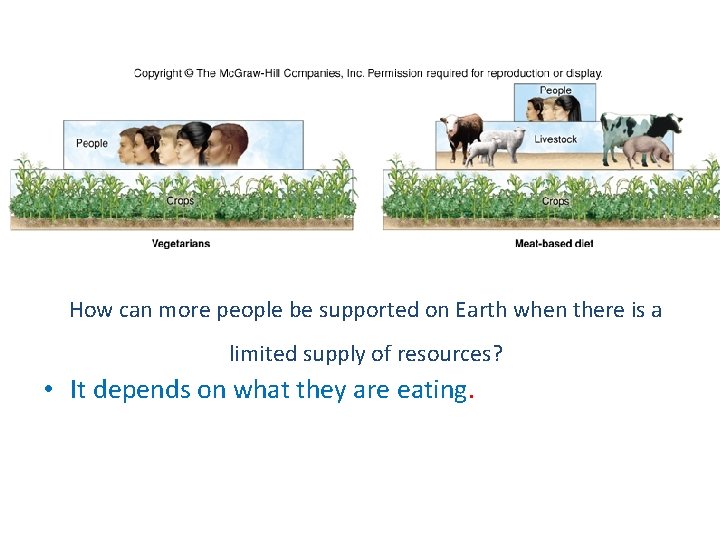 Copyright © The McGraw-Hill Companies, Inc. Permission required for reproduction or display.

People

Crops

Vegetarians

People

Livestock

Crops

Meat-based diet

How can more people be supported on Earth when there is a limited supply of resources?

• It depends on what they are eating.